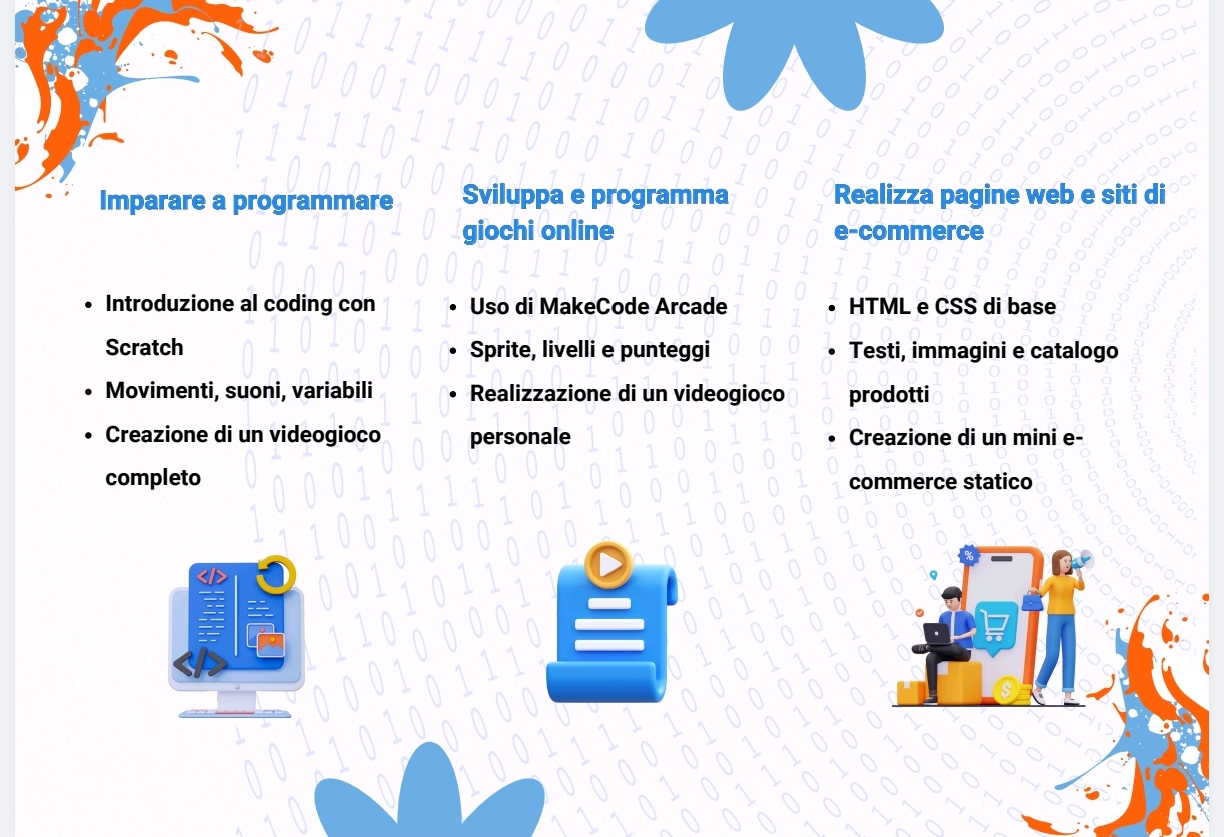 Imparare a programmare

- Introduzione al coding con Scratch
- Movimenti, suoni, variabili
- Creazione di un videogioco completo

Sviluppa e programma giochi online

- Uso di MakeCode Arcade
- Sprite, livelli e punteggi
- Realizzazione di un videogioco personale

Realizza pagine web e siti di e-commerce

- HTML e CSS di base
- Testi, immagini e catalogo prodotti
- Creazione di un mini e-commerce statico